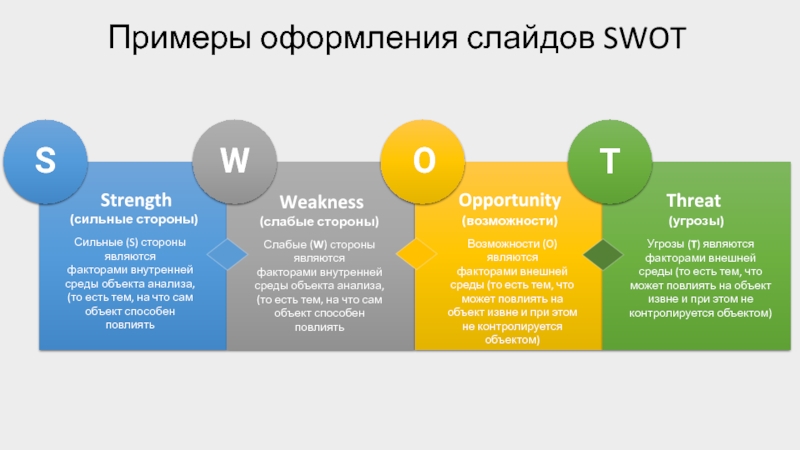 Примеры оформления слайдов SWOT

S

Strength
(сильные стороны)

Сильные (S) стороны являются факторами внутренней среды объекта анализа, (то есть тем, на что сам объект способен повлиять

W

Weakness
(слабые стороны)

Слабые (W) стороны являются факторами внутренней среды объекта анализа, (то есть тем, на что сам объект способен повлиять

O

Opportunity
(возможности)

Возможности (O) являются факторами внешней среды (то есть тем, что может повлиять на объект извне и при этом не контролируется объектом)

T

Threat
(угрозы)

Угрозы (T) являются факторами внешней среды (то есть тем, что может повлиять на объект извне и при этом не контролируется объектом)